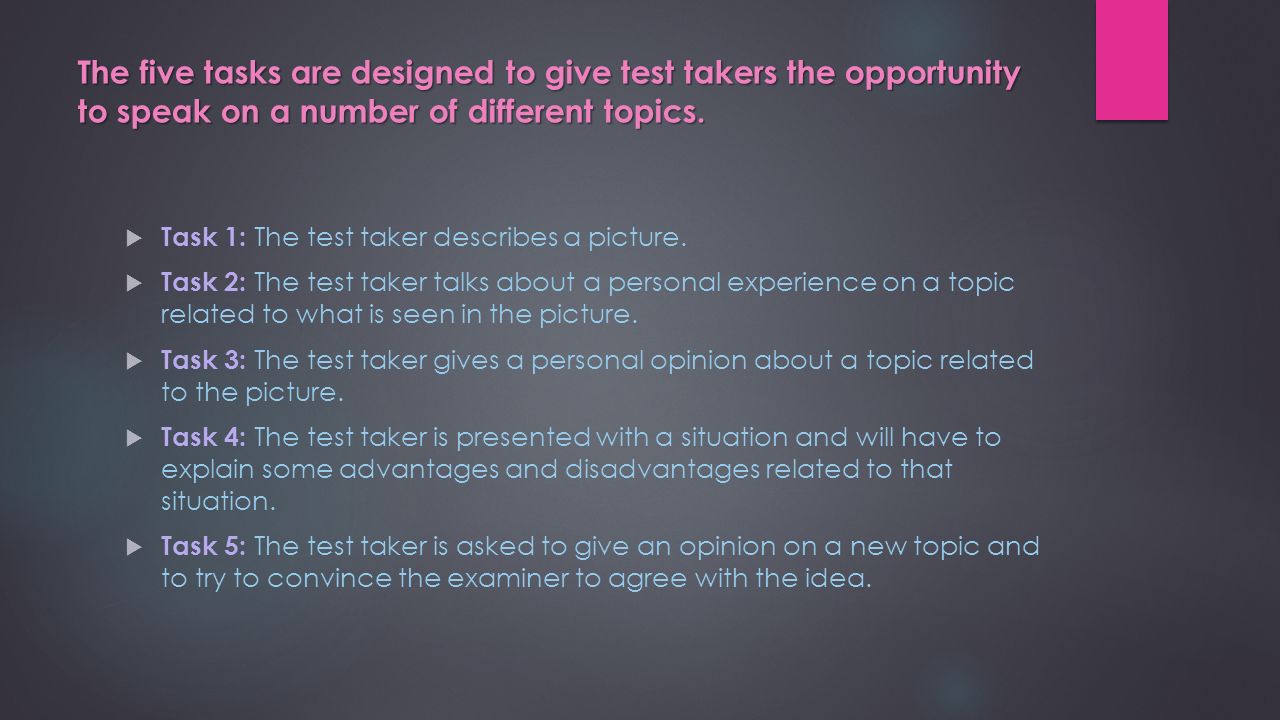 The five tasks are designed to give test takers the opportunity to speak on a number of different topics.

Task 1: The test taker describes a picture.

Task 2: The test taker talks about a personal experience on a topic related to what is seen in the picture.

Task 3: The test taker gives a personal opinion about a topic related to the picture.

Task 4: The test taker is presented with a situation and will have to explain some advantages and disadvantages related to that situation.

Task 5: The test taker is asked to give an opinion on a new topic and to try to convince the examiner to agree with the idea.